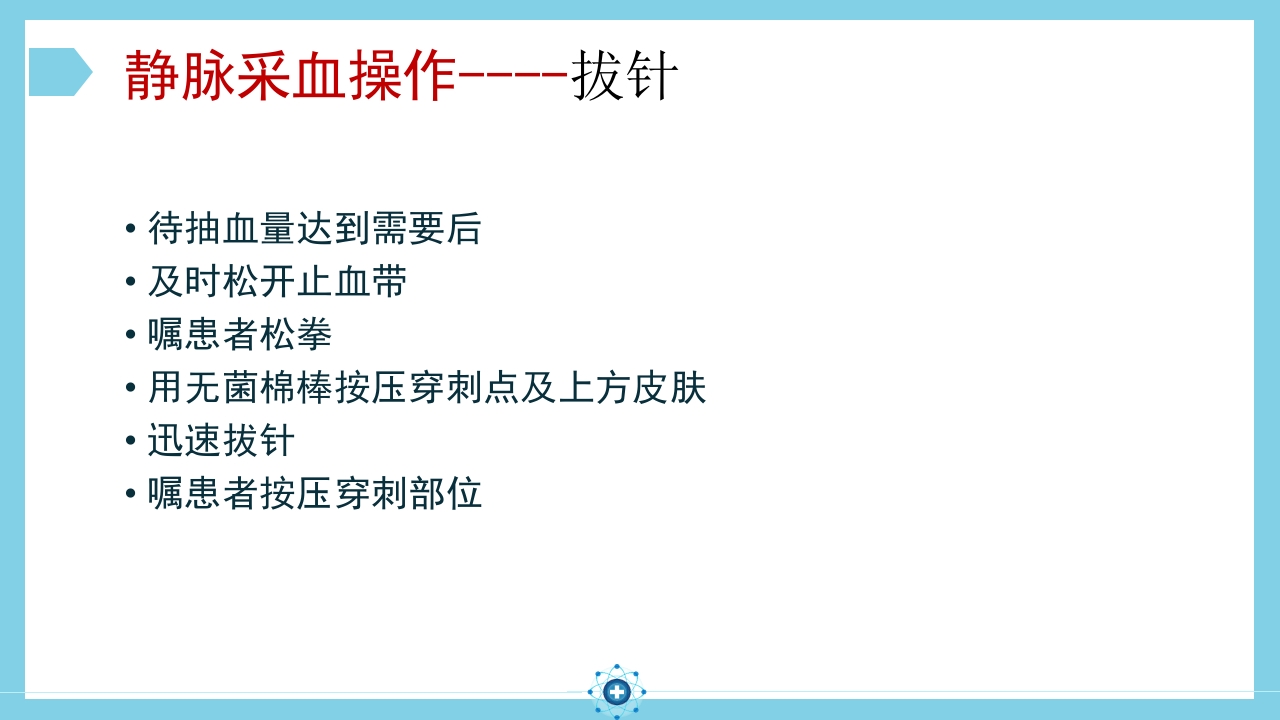 静脉采血操作----拔针

• 待抽血量达到需要后
• 及时松开止血带
• 嘱患者松拳
• 用无菌棉棒按压穿刺点及上方皮肤
• 迅速拔针
• 嘱患者按压穿刺部位